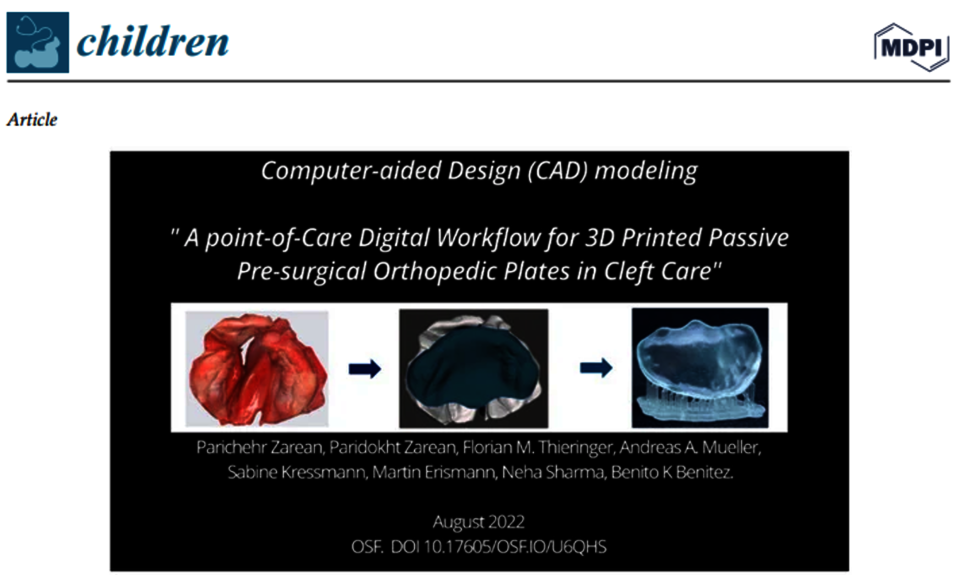 children

MDPI

Article

Computer-aided Design (CAD) modeling

" A point-of-Care Digital Workflow for 3D Printed Passive Pre-surgical Orthopedic Plates in Cleft Care"

Parichehr Zarean, Paridokht Zarean, Florian M. Thieringer, Andreas A. Mueller, Sabine Kressmann, Martin Erismann, Neha Sharma, Benito K Benitez.

August 2022
OSF. DOI 10.17605/OSF.IO/U6QHS